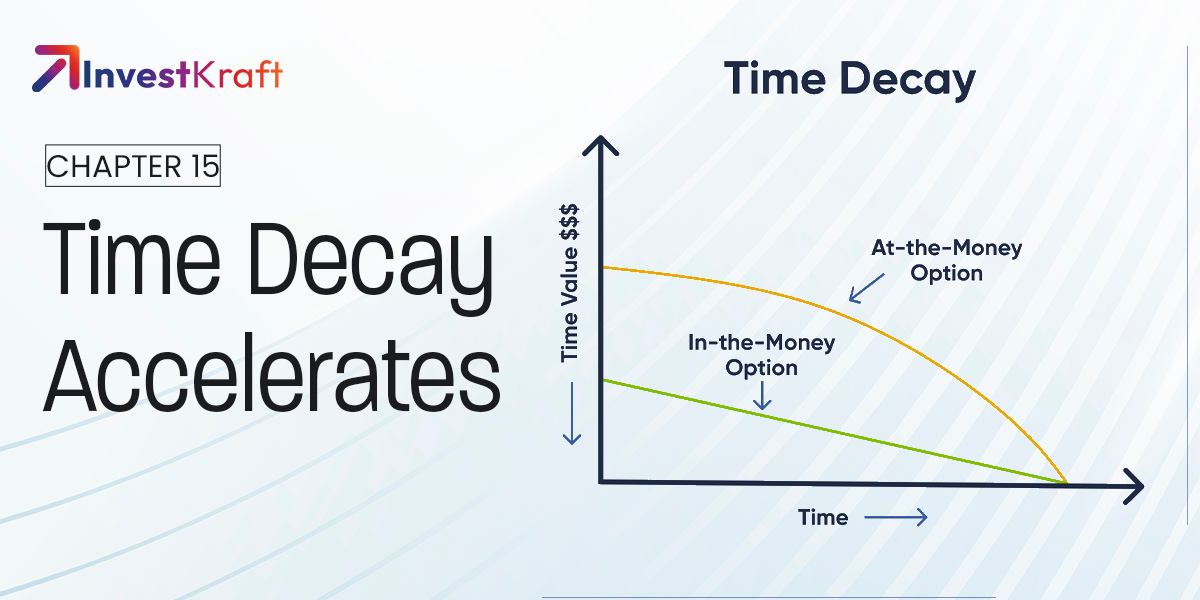 InvestKraft

CHAPTER 15

Time Decay Accelerates

Time Decay

Time Value $$$

At-the-Money Option

In-the-Money Option

Time